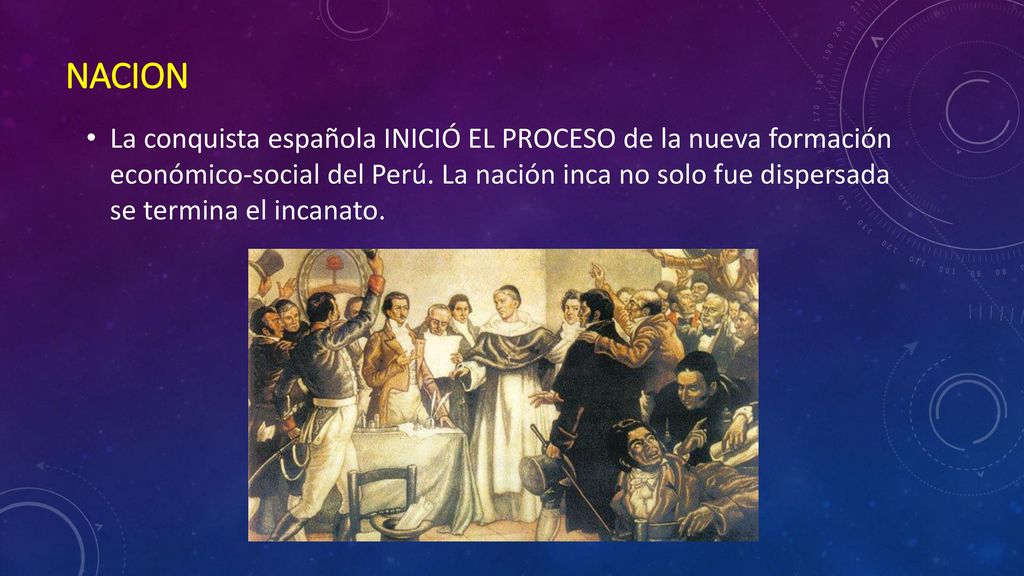 NACION

• La conquista española INICIÓ EL PROCESO de la nueva formación económico-social del Perú. La nación inca no solo fue dispersada se termina el incanato.